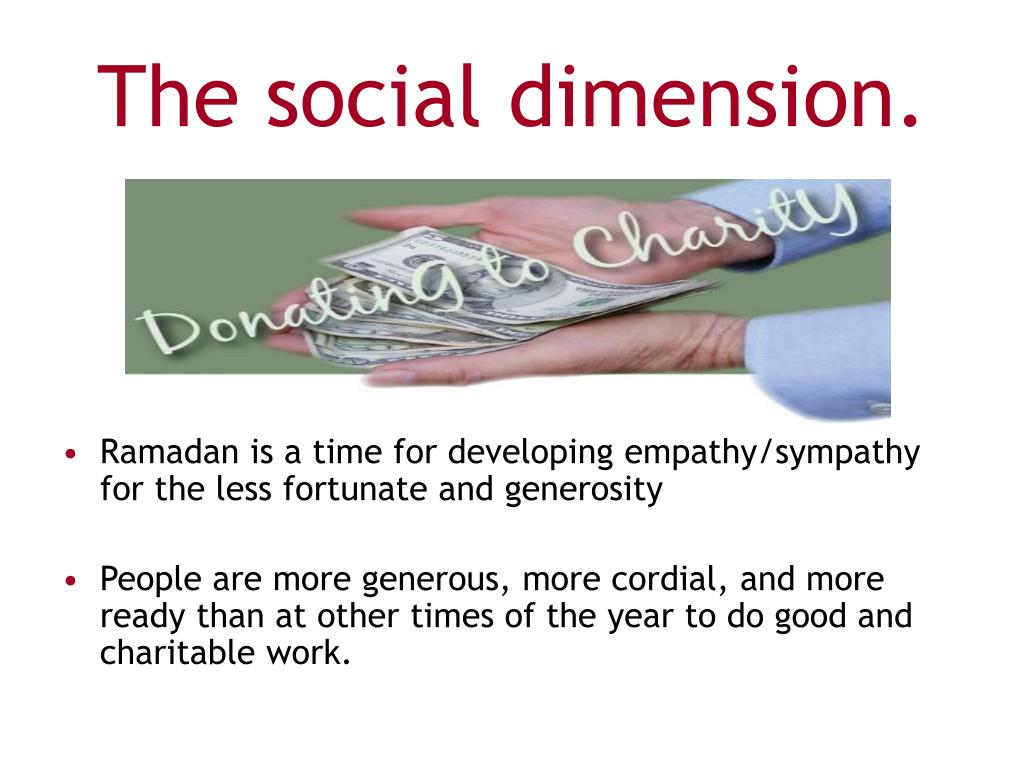 The social dimension.

Donating to Charity

• Ramadan is a time for developing empathy/sympathy for the less fortunate and generosity

• People are more generous, more cordial, and more ready than at other times of the year to do good and charitable work.